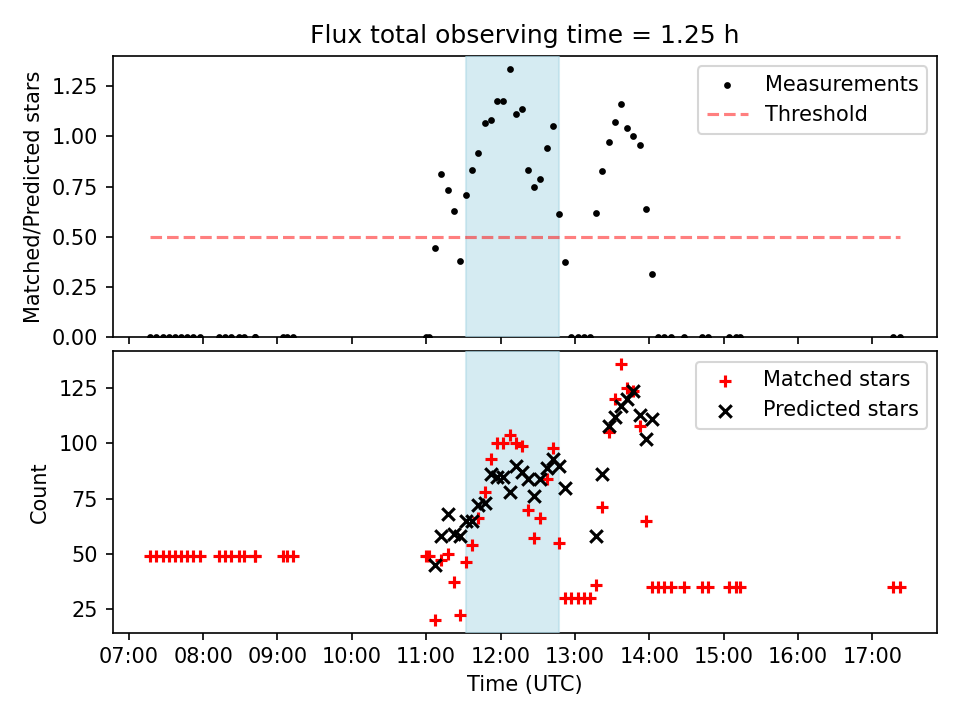 Flux total observing time = 1.25 h

Matched/Predicted stars

1.25
1.00
0.75
0.50
0.25
0.00

Measurements
Threshold

Count

125
100
75
50
25

Matched stars
Predicted stars

07:00 08:00 09:00 10:00 11:00 12:00 13:00 14:00 15:00 16:00 17:00

Time (UTC)